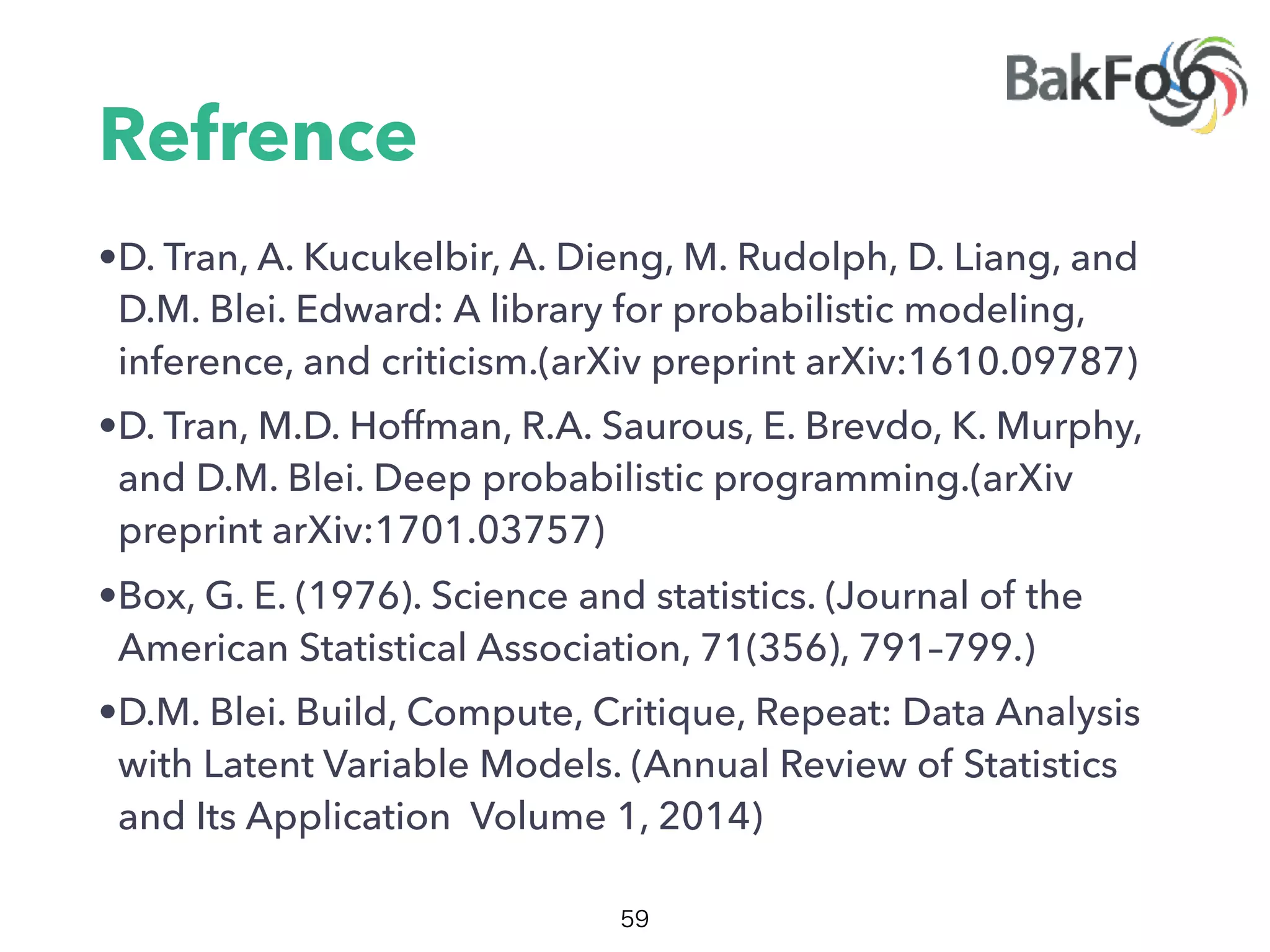 BakFoo

Refrence

•D. Tran, A. Kucukelbir, A. Dieng, M. Rudolph, D. Liang, and D.M. Blei. Edward: A library for probabilistic modeling, inference, and criticism.(arXiv preprint arXiv:1610.09787)

•D. Tran, M.D. Hoffman, R.A. Saurous, E. Brevdo, K. Murphy, and D.M. Blei. Deep probabilistic programming.(arXiv preprint arXiv:1701.03757)

•Box, G. E. (1976). Science and statistics. (Journal of the American Statistical Association, 71(356), 791–799.)

•D.M. Blei. Build, Compute, Critique, Repeat: Data Analysis with Latent Variable Models. (Annual Review of Statistics and Its Application Volume 1, 2014)

59